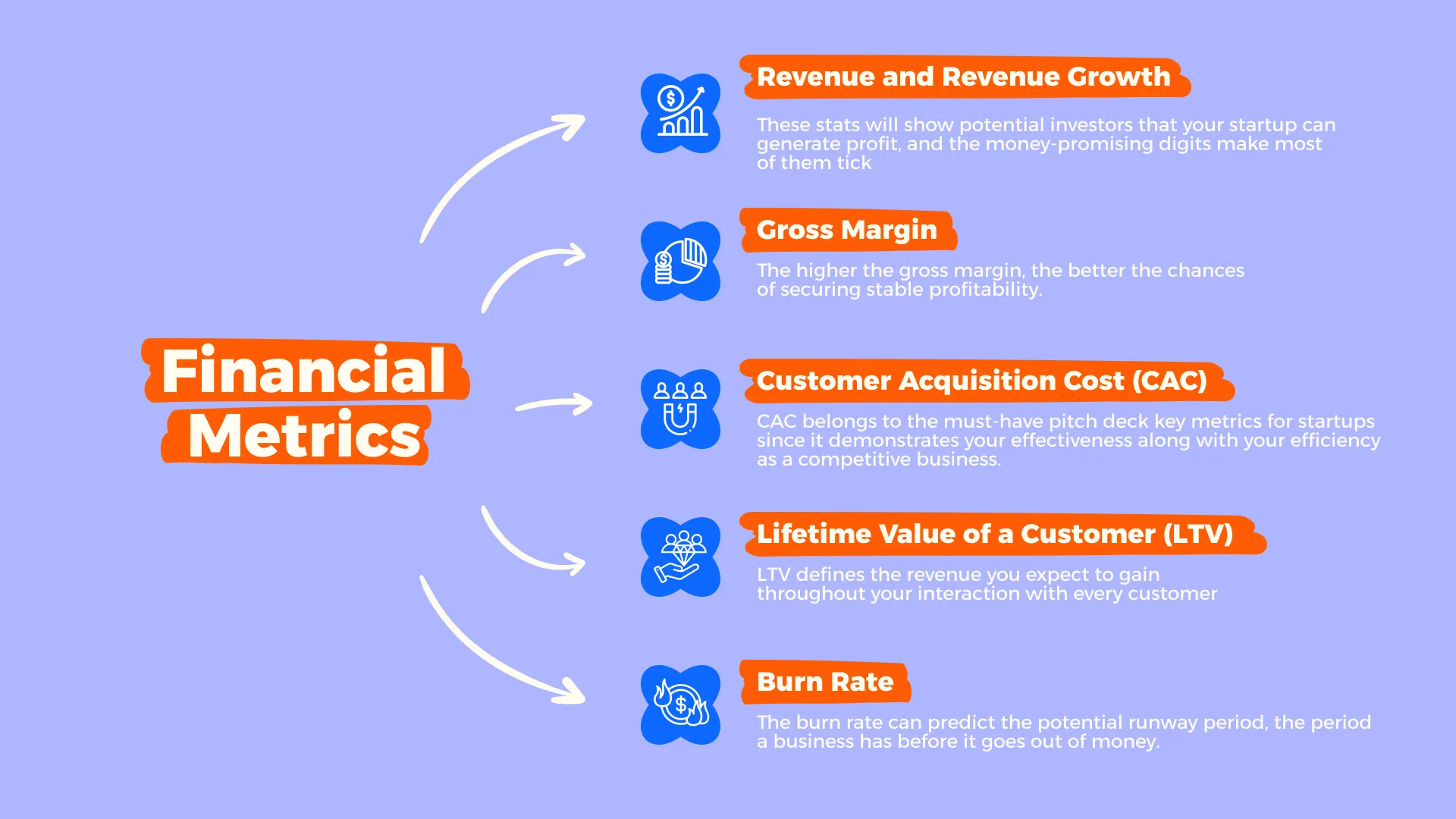 Financial Metrics

Revenue and Revenue Growth

These stats will show potential investors that your startup can generate profit, and the money-promising digits make most of them tick

Gross Margin

The higher the gross margin, the better the chances of securing stable profitability.

Customer Acquisition Cost (CAC)

CAC belongs to the must-have pitch deck key metrics for startups since it demonstrates your effectiveness along with your efficiency as a competitive business.

Lifetime Value of a Customer (LTV)

LTV defines the revenue you expect to gain throughout your interaction with every customer

Burn Rate

The burn rate can predict the potential runway period, the period a business has before it goes out of money.